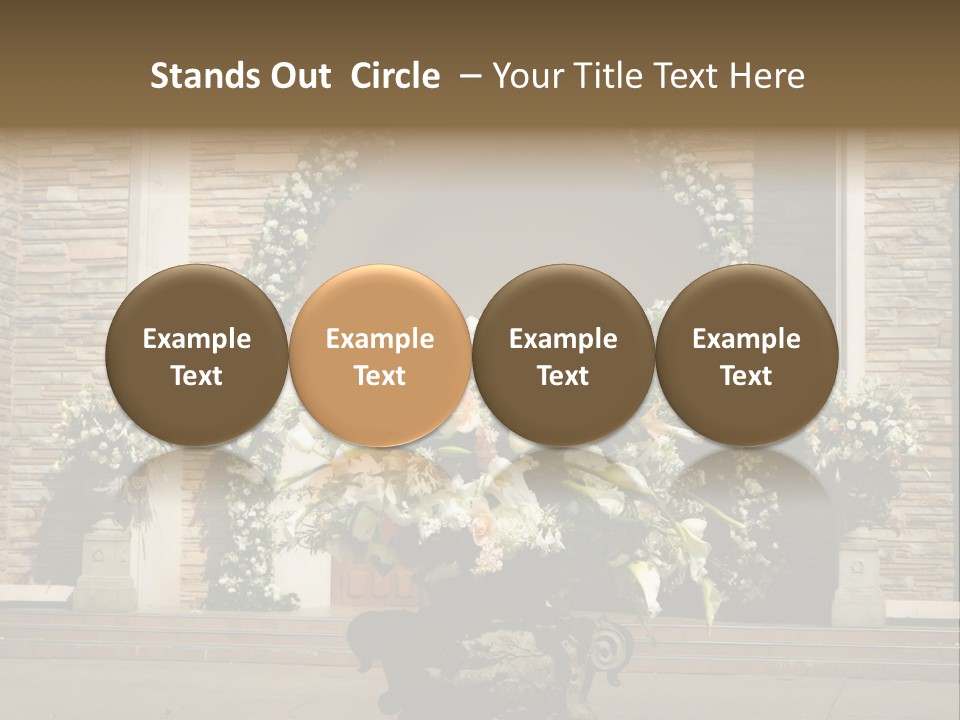 Stands Out Circle – Your Title Text Here

Example Text

Example Text

Example Text

Example Text